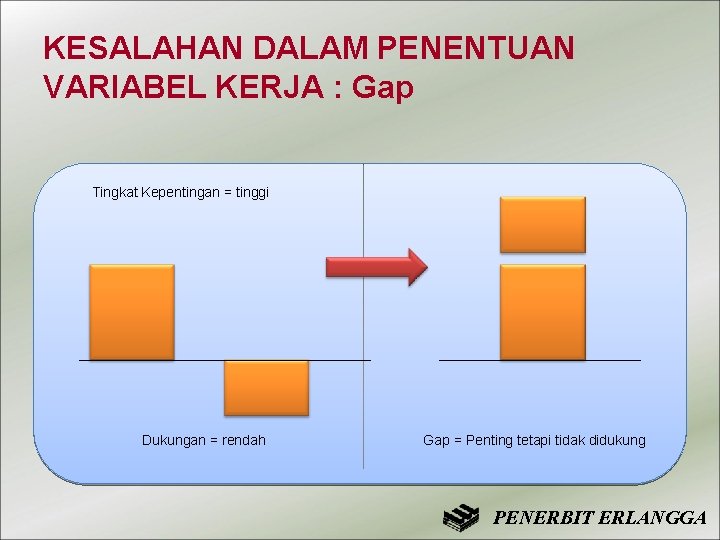 KESALAHAN DALAM PENENTUAN VARIABEL KERJA : Gap

Tingkat Kepentingan = tinggi

Dukungan = rendah

Gap = Penting tetapi tidak didukung

PENERBIT ERLANGGA